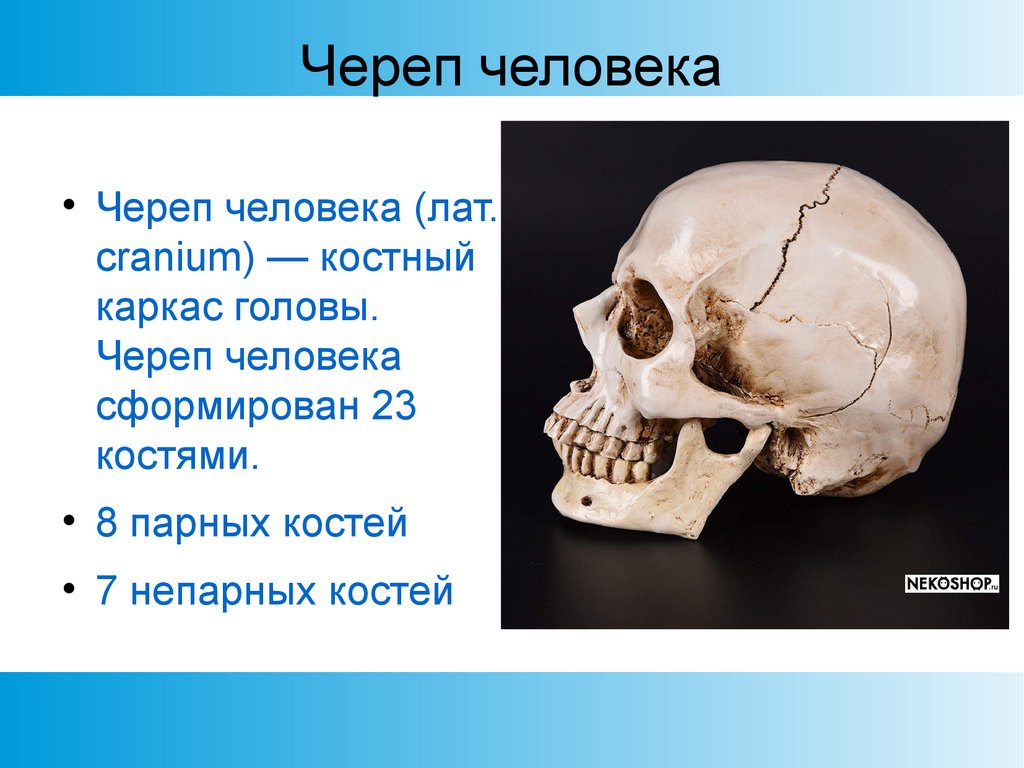 Череп человека

• Череп человека (лат. cranium) — костный каркас головы. Череп человека сформирован 23 костями.

• 8 парных костей

• 7 непарных костей

NEKOSHOP.ru